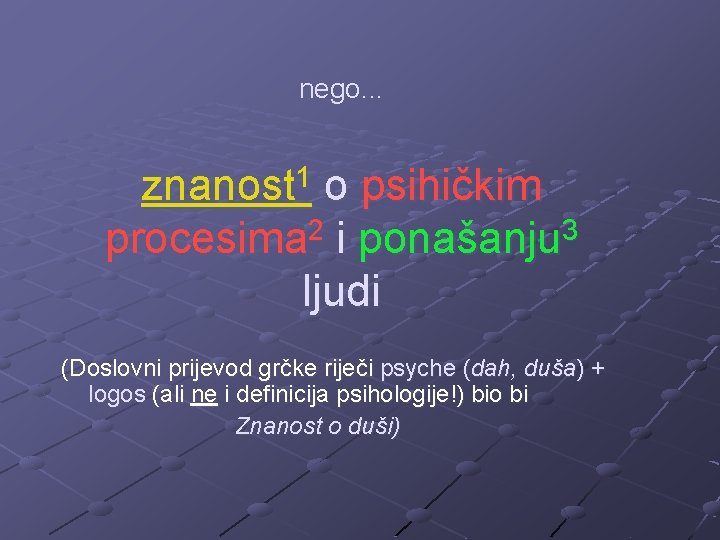 nego...

znanost$^1$ o psihičkim procesima$^2$ i ponašanju$^3$ ljudi

(Doslovni prijevod grčke riječi psyche (dah, duša) + logos (ali ne i definicija psihologije!) bio bi Znanost o duši)